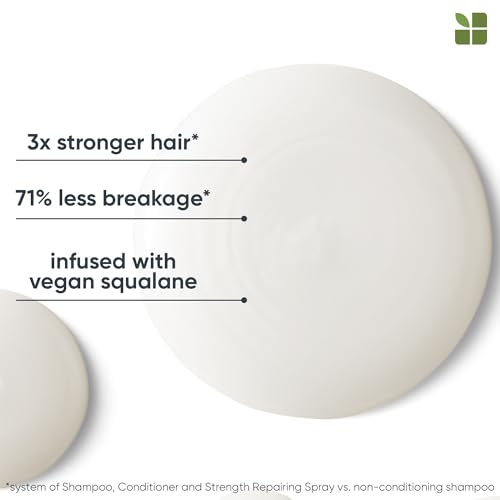 3x stronger hair*

71% less breakage*

infused with vegan squalane

*system of Shampoo, Conditioner and Strength Repairing Spray vs. non-conditioning shampoo